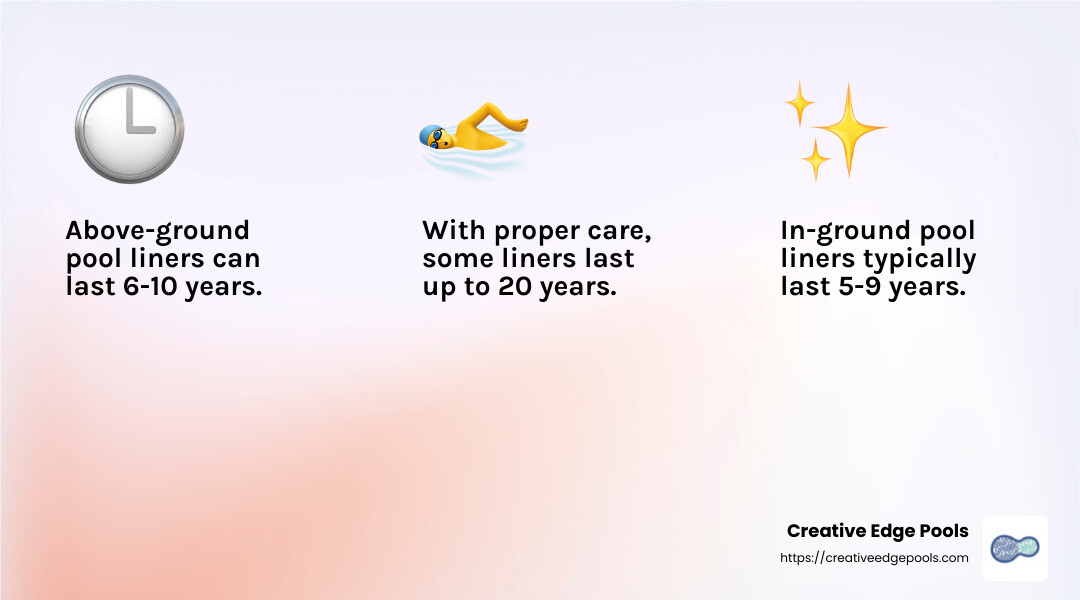 Above-ground pool liners can last 6-10 years.

With proper care, some liners last up to 20 years.

In-ground pool liners typically last 5-9 years.

Creative Edge Pools
https://creativeedgepools.com